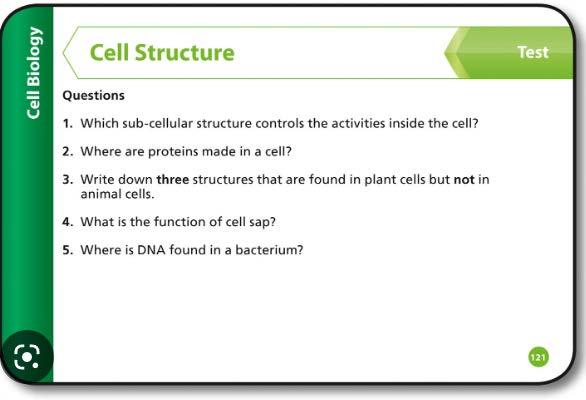 Cell Biology

Cell Structure

Test

Questions

1. Which sub-cellular structure controls the activities inside the cell?

2. Where are proteins made in a cell?

3. Write down three structures that are found in plant cells but not in animal cells.

4. What is the function of cell sap?

5. Where is DNA found in a bacterium?

121